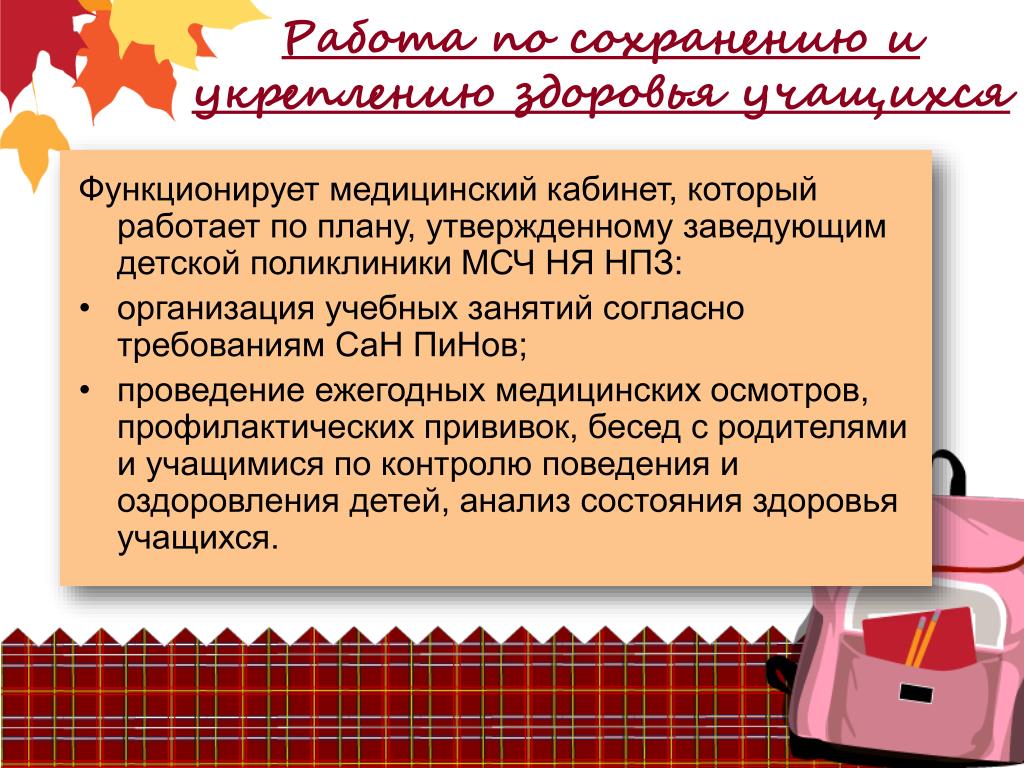 Работа по сохранению и укреплению здоровья учащихся

Функционирует медицинский кабинет, который работает по плану, утвержденному заведующим детской поликлиники МСЧ НЯ НПЗ:

• организация учебных занятий согласно требованиям СаН ПиНов;

• проведение ежегодных медицинских осмотров, профилактических прививок, бесед с родителями и учащимися по контролю поведения и оздоровления детей, анализ состояния здоровья учащихся.